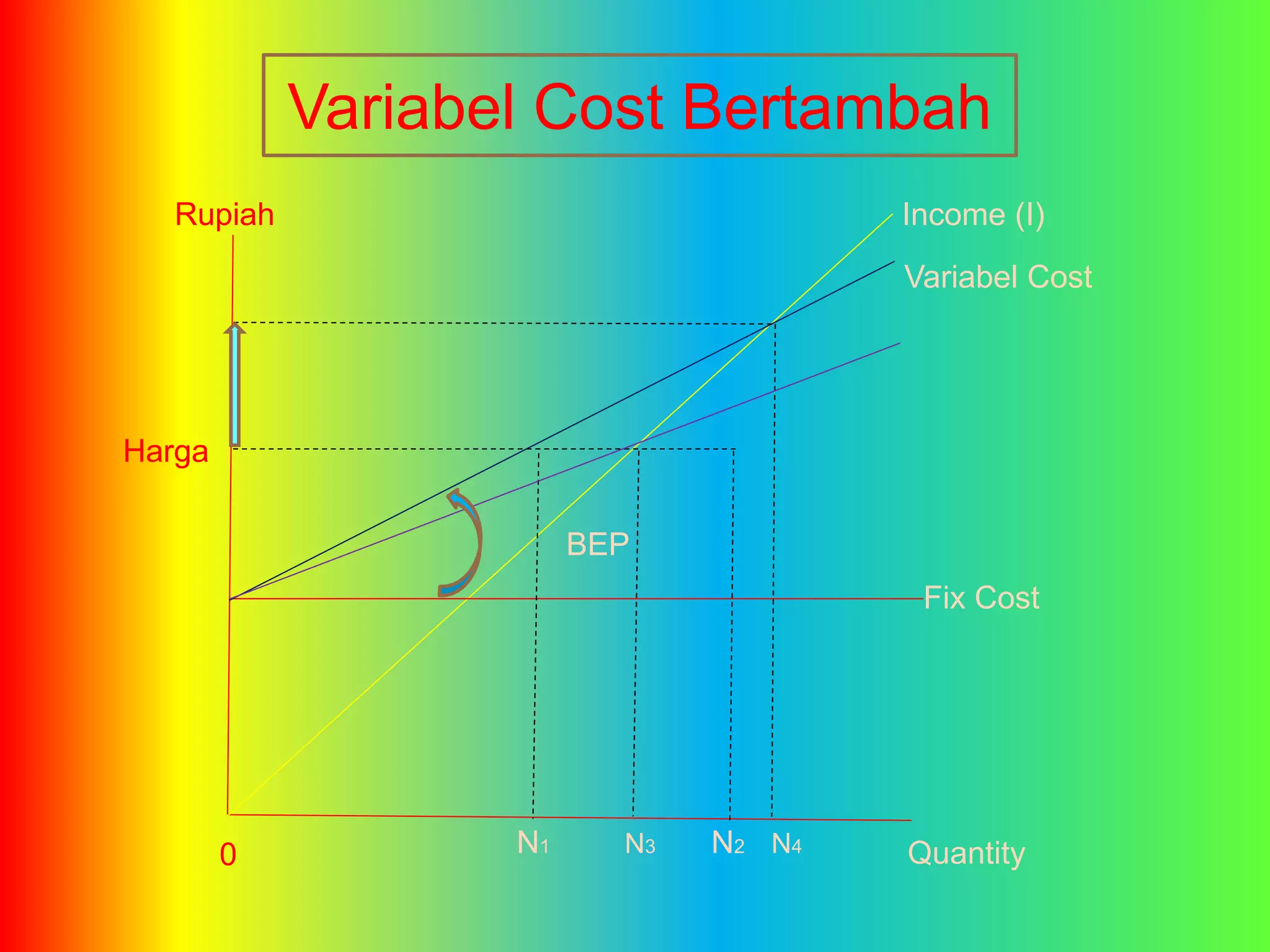 Variabel Cost Bertambah

Rupiah

Income (I)

Variabel Cost

Harga

BEP

Fix Cost

0

$N_1$

$N_3$

$N_2$

$N_4$

Quantity